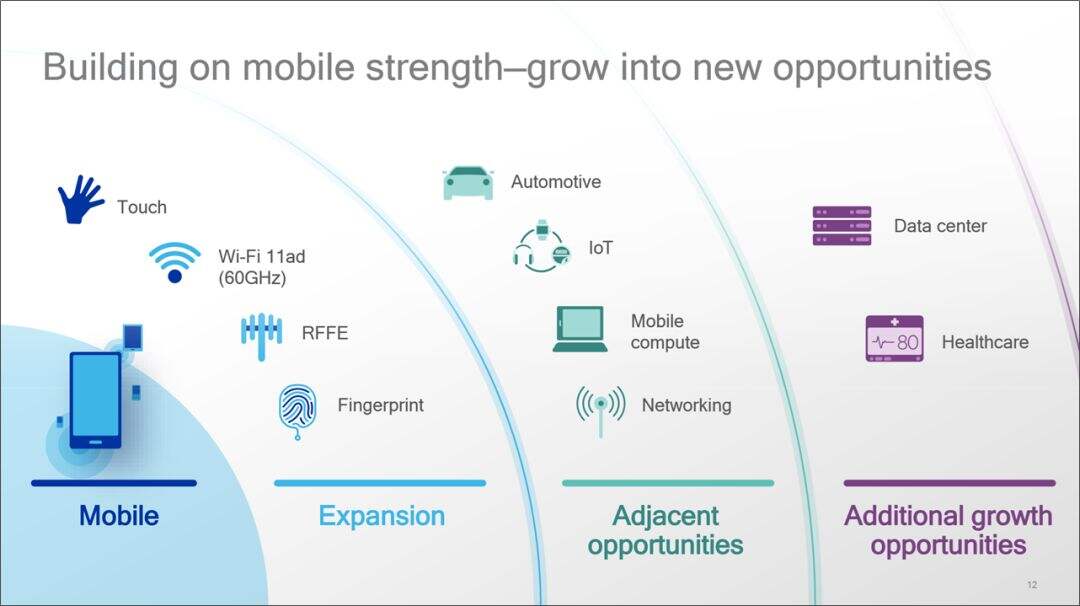 Building on mobile strength–grow into new opportunities

Touch

Wi-Fi 11ad (60GHz)

RFFE

Fingerprint

Automotive

IoT

Mobile compute

Networking

Data center

80

Healthcare

Mobile

Expansion

Adjacent opportunities

Additional growth opportunities

12